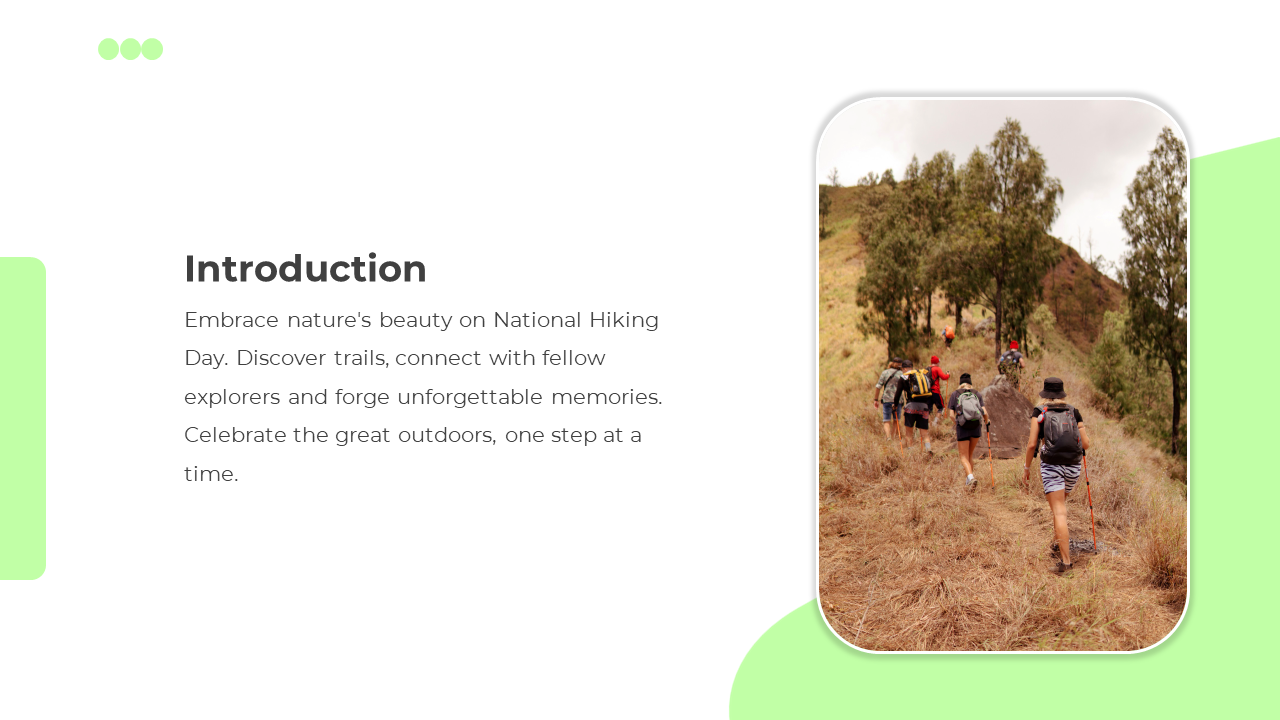 Introduction

Embrace nature's beauty on National Hiking Day. Discover trails, connect with fellow explorers and forge unforgettable memories. Celebrate the great outdoors, one step at a time.